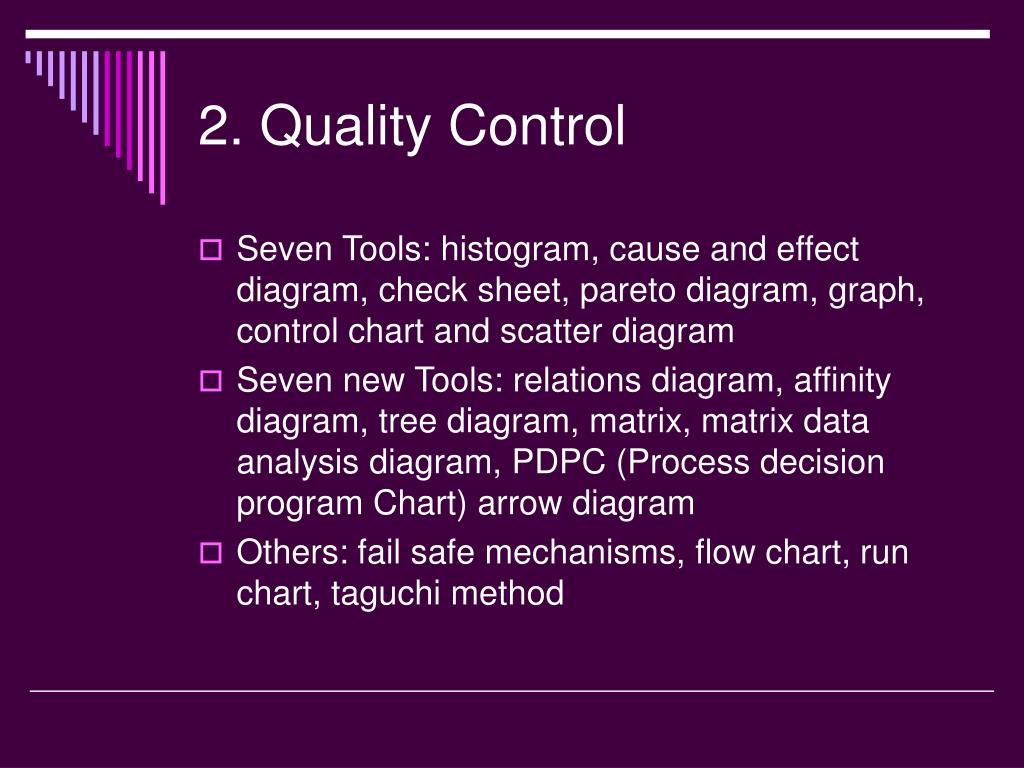 2. Quality Control

Seven Tools: histogram, cause and effect diagram, check sheet, pareto diagram, graph, control chart and scatter diagram

Seven new Tools: relations diagram, affinity diagram, tree diagram, matrix, matrix data analysis diagram, PDPC (Process decision program Chart) arrow diagram

Others: fail safe mechanisms, flow chart, run chart, taguchi method